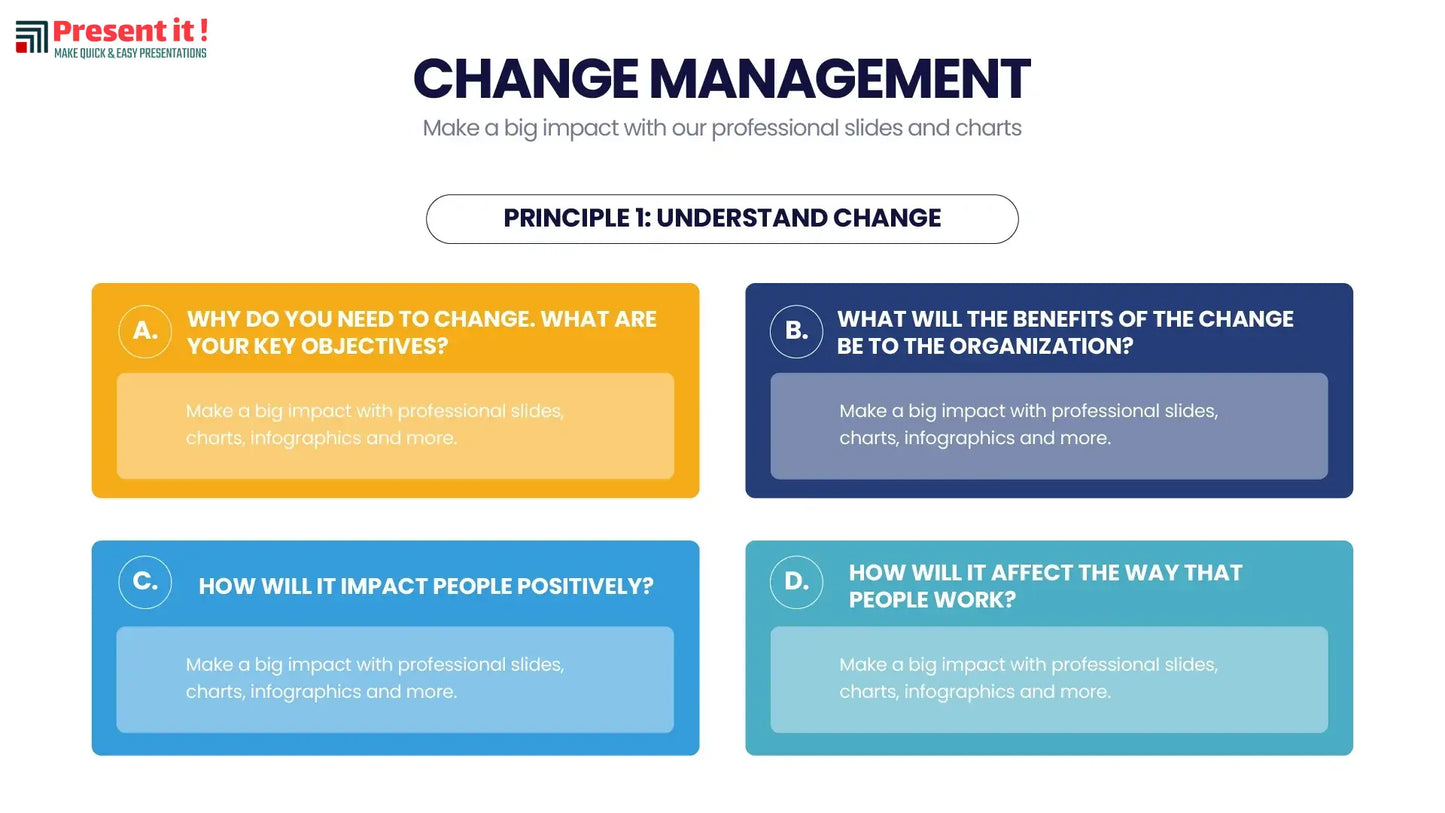 Present it !
MAKE QUICK & EASY PRESENTATIONS

CHANGE MANAGEMENT

Make a big impact with our professional slides and charts

PRINCIPLE 1: UNDERSTAND CHANGE

A. WHY DO YOU NEED TO CHANGE. WHAT ARE YOUR KEY OBJECTIVES?

Make a big impact with professional slides, charts, infographics and more.

B. WHAT WILL THE BENEFITS OF THE CHANGE BE TO THE ORGANIZATION?

Make a big impact with professional slides, charts, infographics and more.

C. HOW WILL IT IMPACT PEOPLE POSITIVELY?

Make a big impact with professional slides, charts, infographics and more.

D. HOW WILL IT AFFECT THE WAY THAT PEOPLE WORK?

Make a big impact with professional slides, charts, infographics and more.